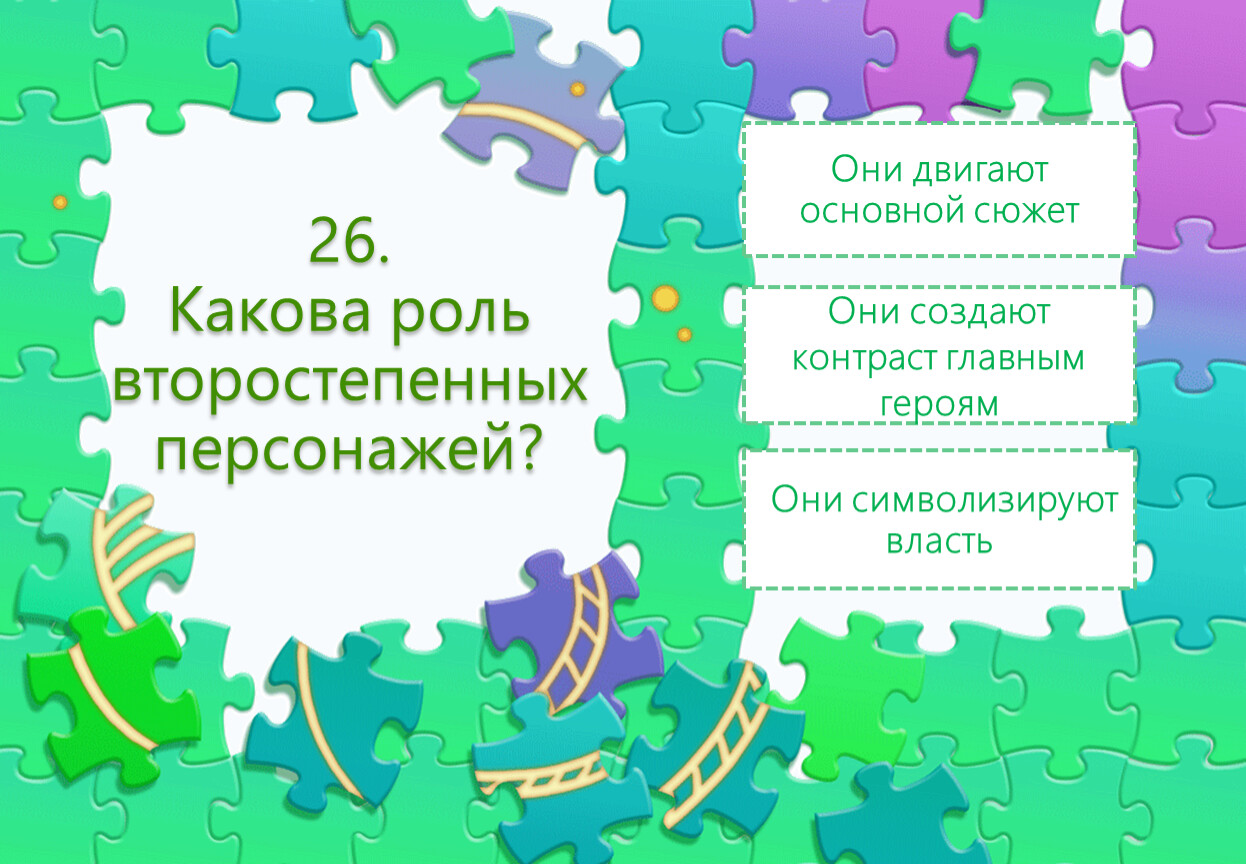 26.
Какова роль второстепенных персонажей?

Они двигают основной сюжет

Они создают контраст главным героям

Они символизируют власть